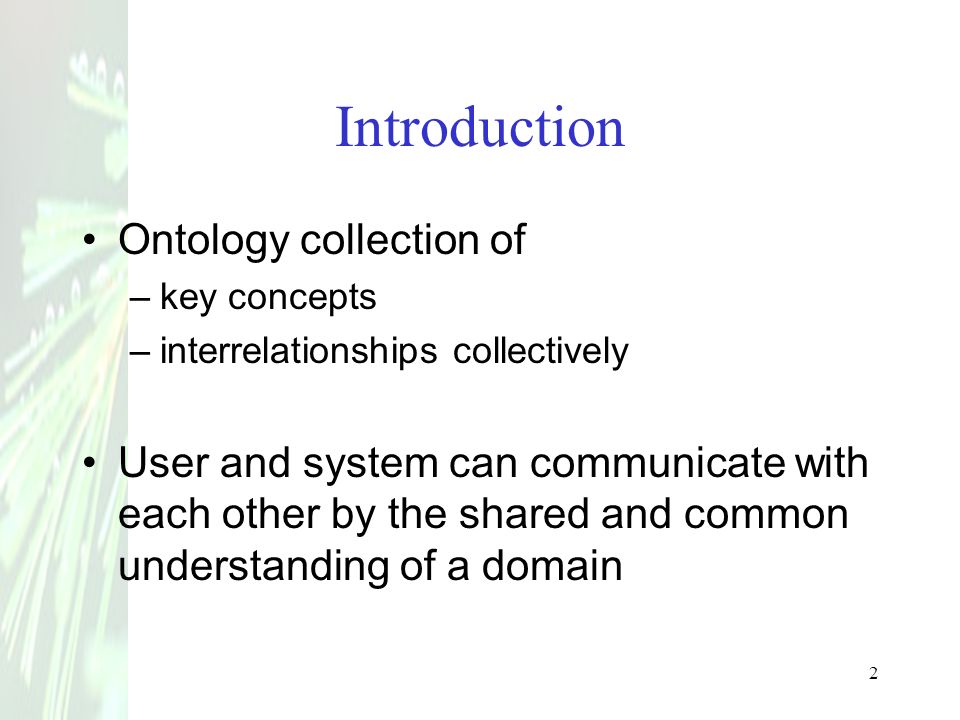 Introduction

• Ontology collection of
– key concepts
– interrelationships collectively

• User and system can communicate with each other by the shared and common understanding of a domain

2